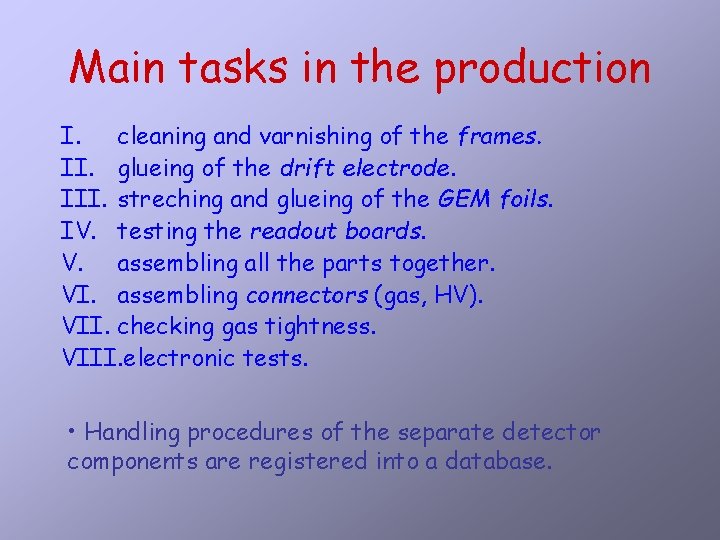 Main tasks in the production

I. cleaning and varnishing of the frames.
II. glueing of the drift electrode.
III. streching and glueing of the GEM foils.
IV. testing the readout boards.
V. assembling all the parts together.
VI. assembling connectors (gas, HV).
VII. checking gas tightness.
VIII. electronic tests.

• Handling procedures of the separate detector components are registered into a database.